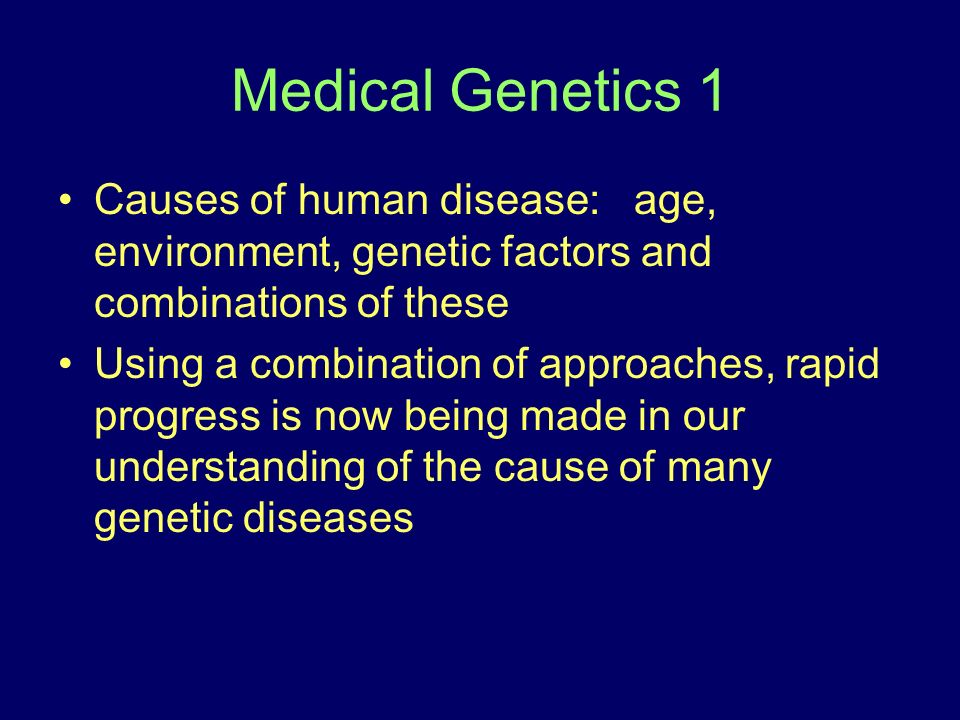 Medical Genetics 1

• Causes of human disease: age, environment, genetic factors and combinations of these

• Using a combination of approaches, rapid progress is now being made in our understanding of the cause of many genetic diseases